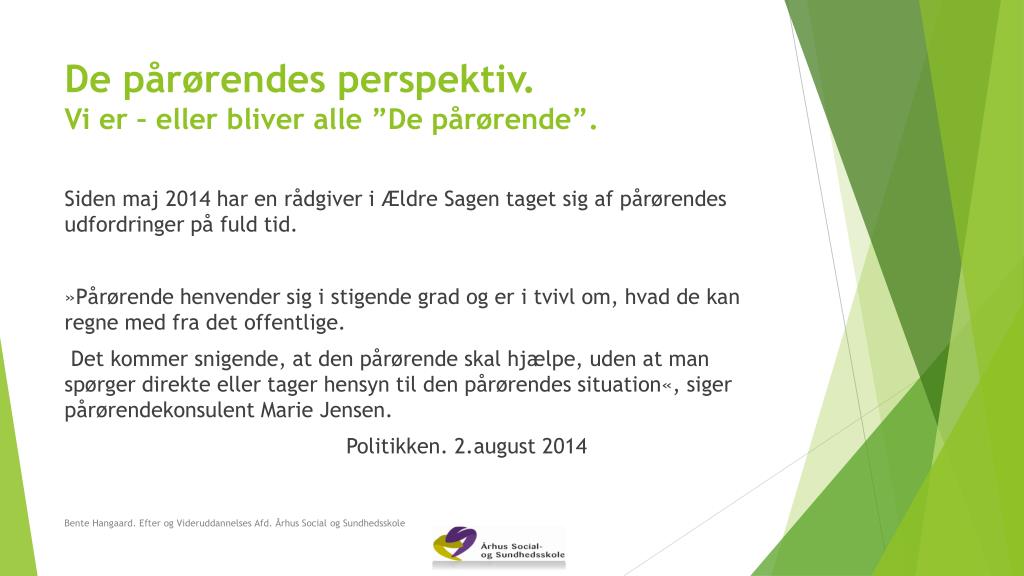 De pårørendes perspektiv.
Vi er – eller bliver alle ”De pårørende”.

Siden maj 2014 har en rådgiver i Ældre Sagen taget sig af pårørendes udfordringer på fuld tid.

»Pårørende henvender sig i stigende grad og er i tvivl om, hvad de kan regne med fra det offentlige.

Det kommer snigende, at den pårørende skal hjælpe, uden at man spørger direkte eller tager hensyn til den pårørendes situation«, siger pårørendekonsulent Marie Jensen.

Politikken. 2.august 2014

Bente Hangaard. Efter og Videruddannelses Afd. Århus Social og Sundhedsskole

Århus Social- og Sundhedsskole